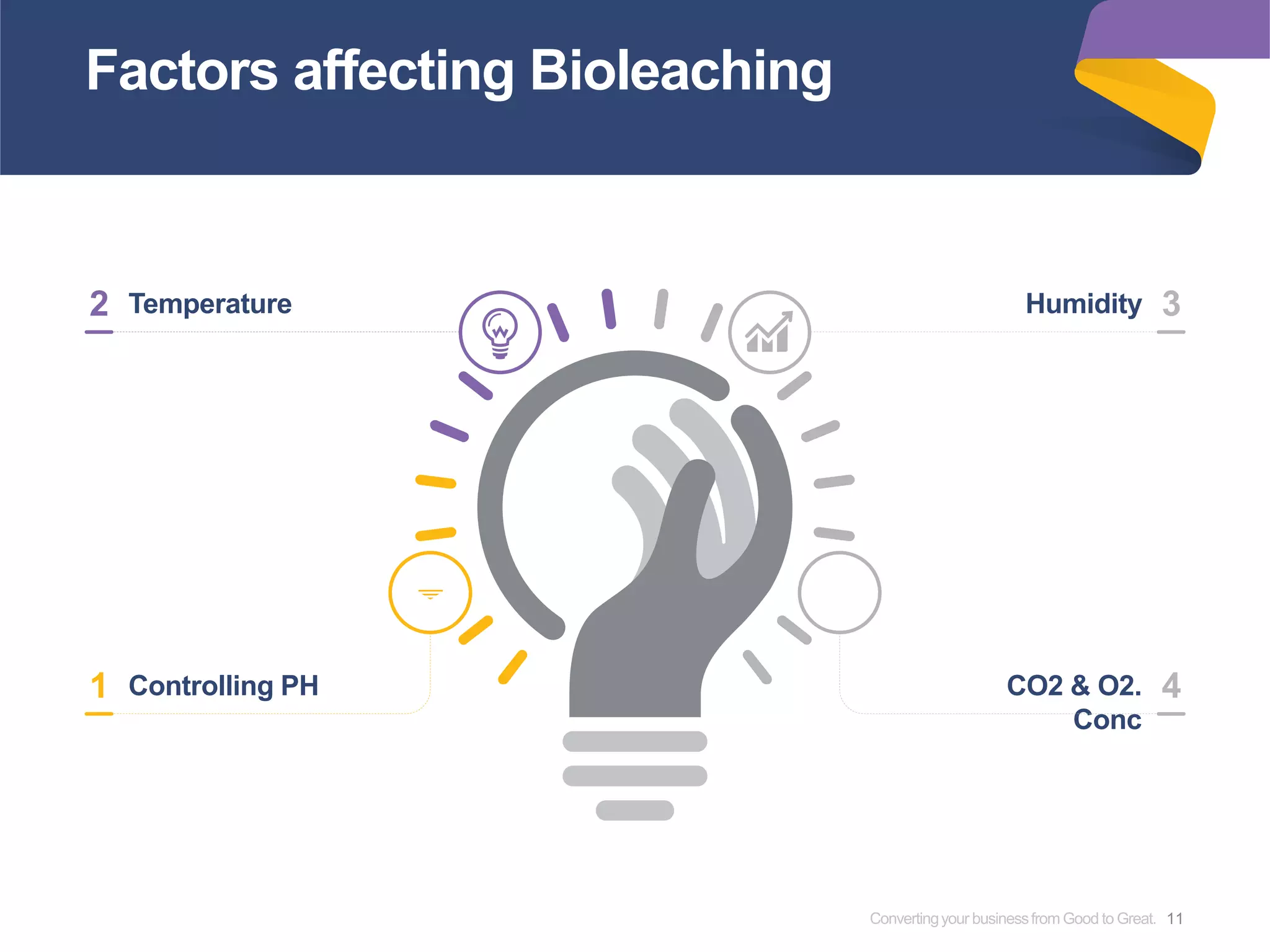 Factors affecting Bioleaching

2 Temperature

Humidity 3

1 Controlling PH

CO2 & O2. Conc 4

Converting your business from Good to Great. 11